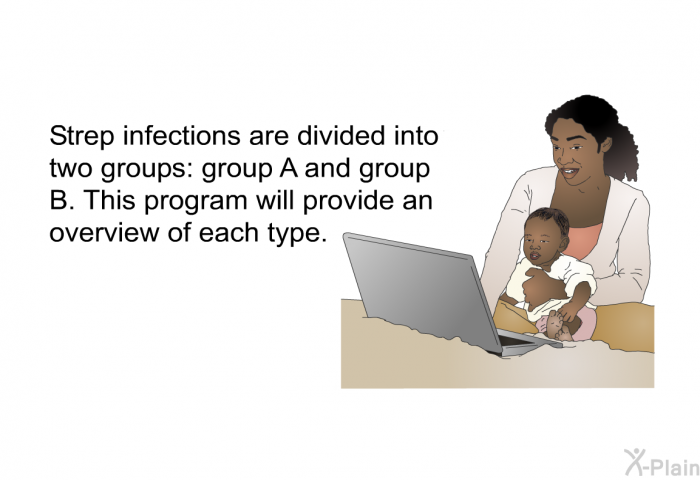 Strep infections are divided into two groups: group A and group B. This program will provide an overview of each type.

X-Plain